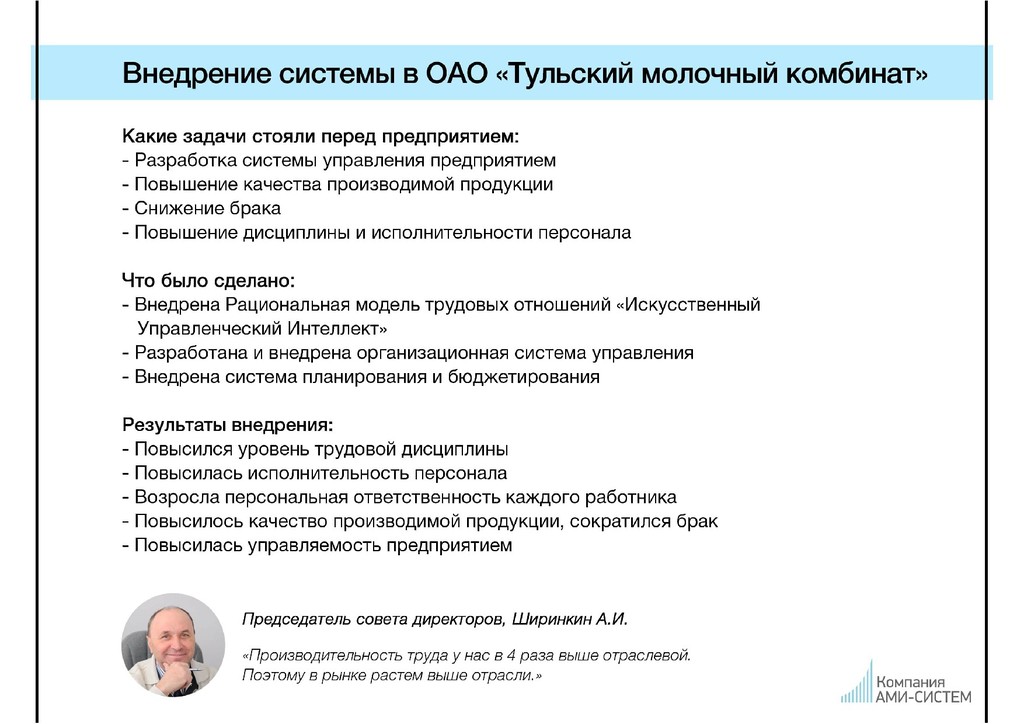 Внедрение системы в ОАО «Тульский молочный комбинат»

Какие задачи стояли перед предприятием:
- Разработка системы управления предприятием
- Повышение качества производимой продукции
- Снижение брака
- Повышение дисциплины и исполнительности персонала

Что было сделано:
- Внедрена Рациональная модель трудовых отношений «Искусственный Управленческий Интеллект»
- Разработана и внедрена организационная система управления
- Внедрена система планирования и бюджетирования

Результаты внедрения:
- Повысился уровень трудовой дисциплины
- Повысилась исполнительность персонала
- Возросла персональная ответственность каждого работника
- Повысилось качество производимой продукции, сократился брак
- Повысилась управляемость предприятием

Председатель совета директоров, Ширинкин А.И.

«Производительность труда у нас в 4 раза выше отраслевой. Поэтому в рынке растем выше отрасли.»

Компания
АМИ-СИСТЕМ